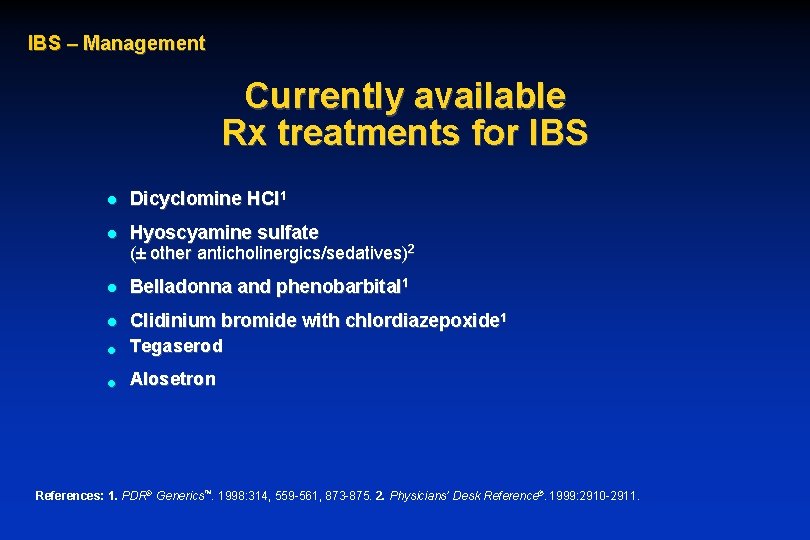 IBS – Management

Currently available Rx treatments for IBS

- Dicyclomine HCl$^1$
- Hyoscyamine sulfate (± other anticholinergics/sedatives)$^2$
- Belladonna and phenobarbital$^1$
- Clidinium bromide with chlordiazepoxide$^1$
- Tegaserod
- Alosetron

References: 1. PDR® Generics™. 1998:314, 559-561, 873-875. 2. Physicians' Desk Reference®. 1999:2910-2911.